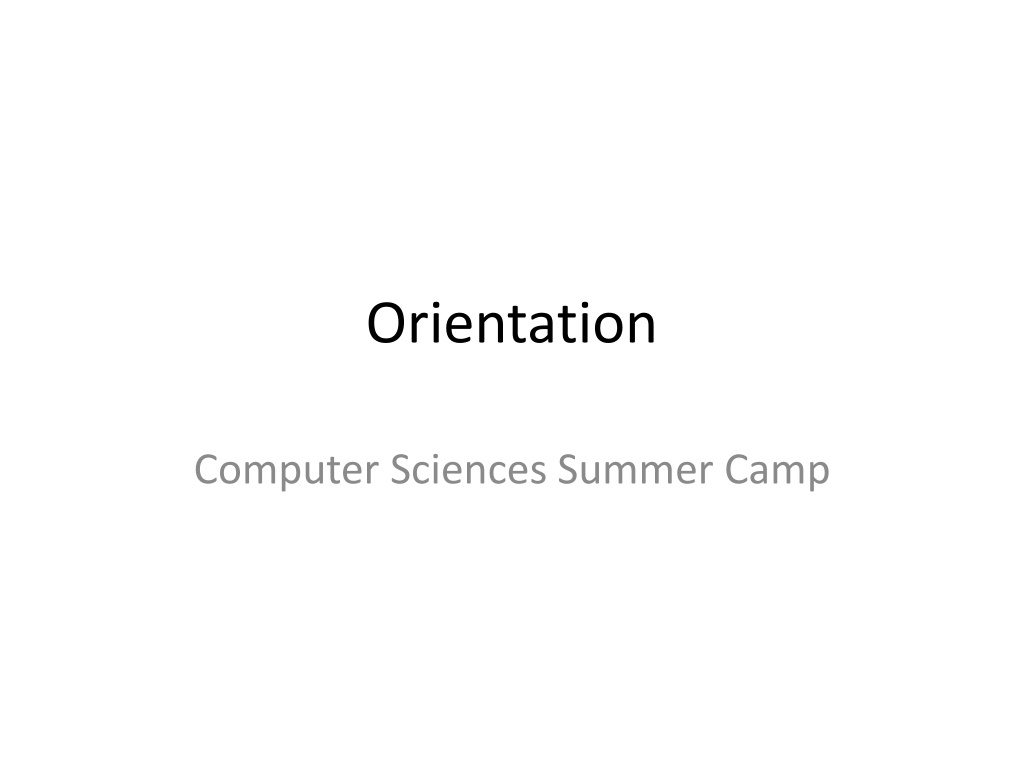 Orientation

Computer Sciences Summer Camp